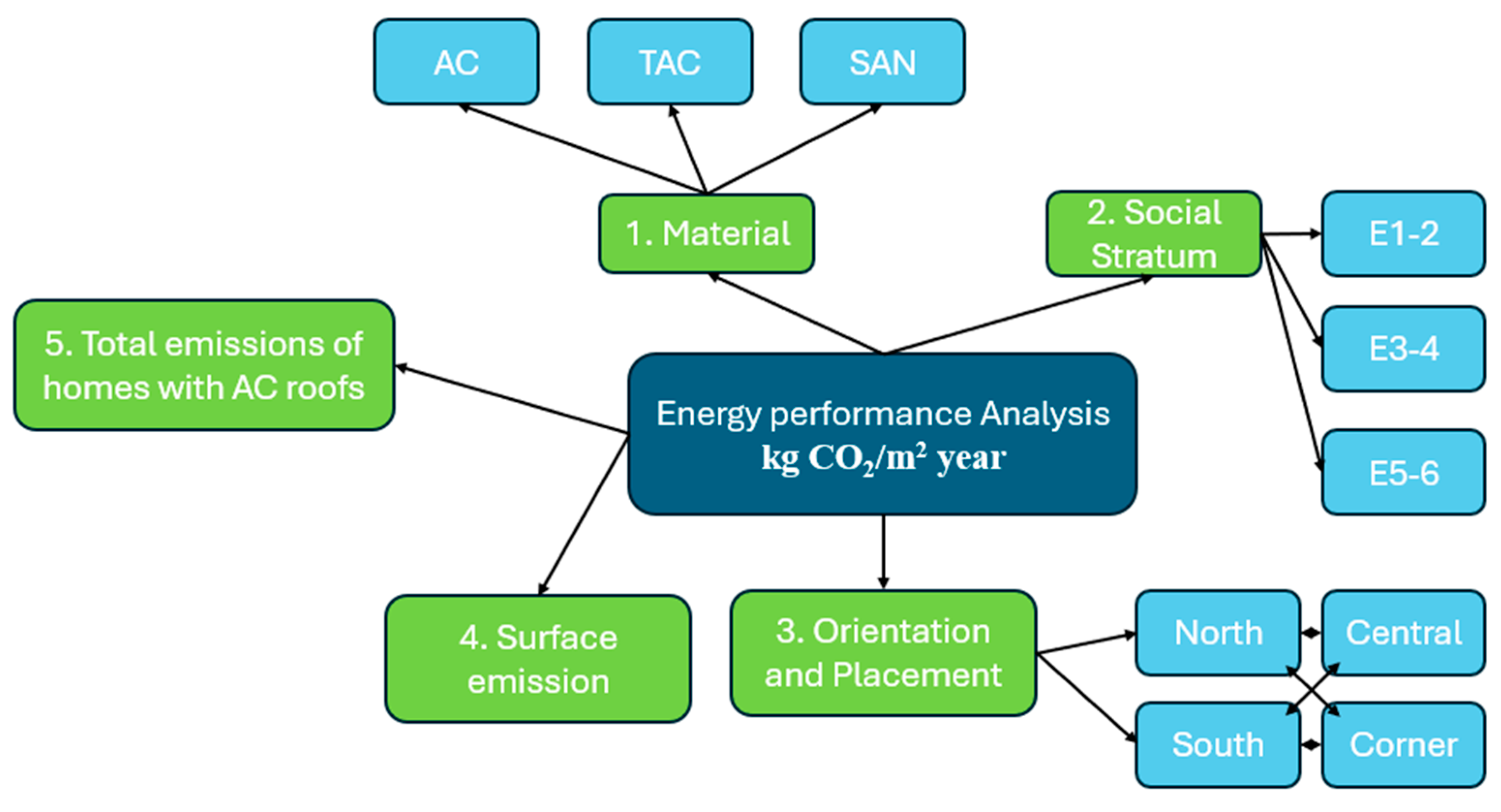 AC

TAC

SAN

1. Material

2. Social Stratum

E1-2

E3-4

E5-6

5. Total emissions of homes with AC roofs

Energy performance Analysis
kg $CO_2/m^2$ year

4. Surface emission

3. Orientation and Placement

North

Central

South

Corner